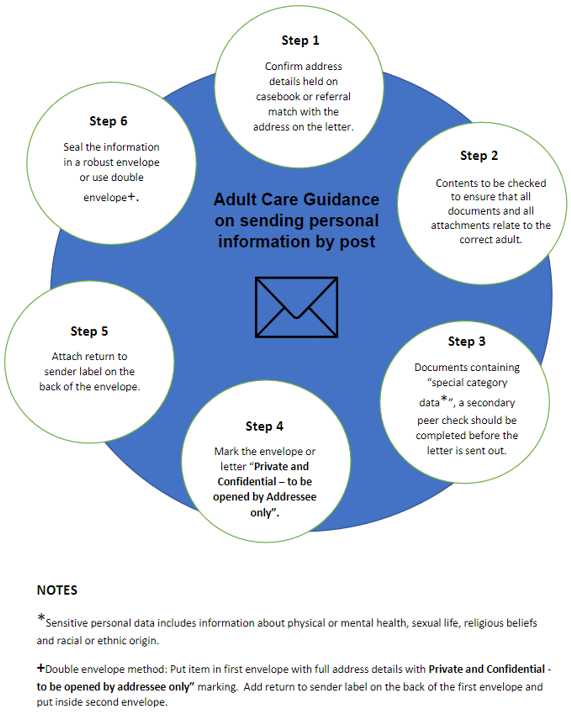 Adult Care Guidance on sending personal information by post

Step 1

Confirm address details held on casebook or referral match with the address on the letter.

Step 2

Contents to be checked to ensure that all documents and all attachments relate to the correct adult.

Step 3

Documents containing "special category data*", a secondary peer check should be completed before the letter is sent out.

Step 4

Mark the envelope or letter "Private and Confidential – to be opened by Addressee only".

Step 5

Attach return to sender label on the back of the envelope.

Step 6

Seal the information in a robust envelope or use double envelope+.

NOTES

*Sensitive personal data includes information about physical or mental health, sexual life, religious beliefs and racial or ethnic origin.

+Double envelope method: Put item in first envelope with full address details with Private and Confidential - to be opened by addressee only" marking. Add return to sender label on the back of the first envelope and put inside second envelope.